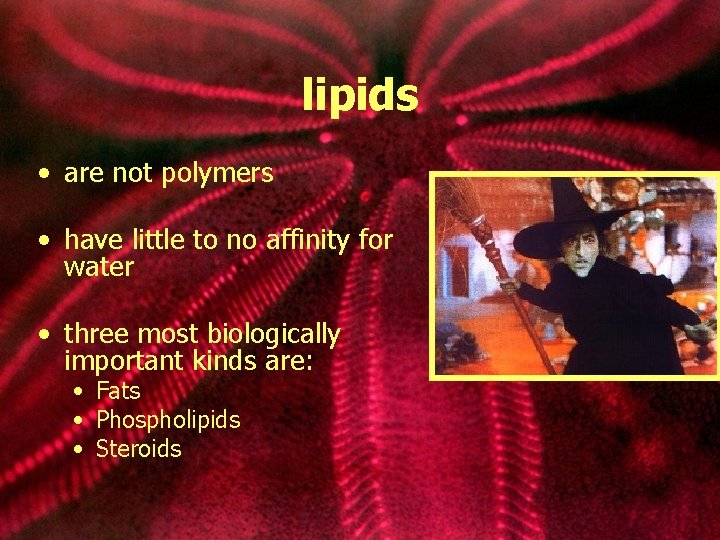 lipids

• are not polymers

• have little to no affinity for water

• three most biologically important kinds are:
  • Fats
  • Phospholipids
  • Steroids